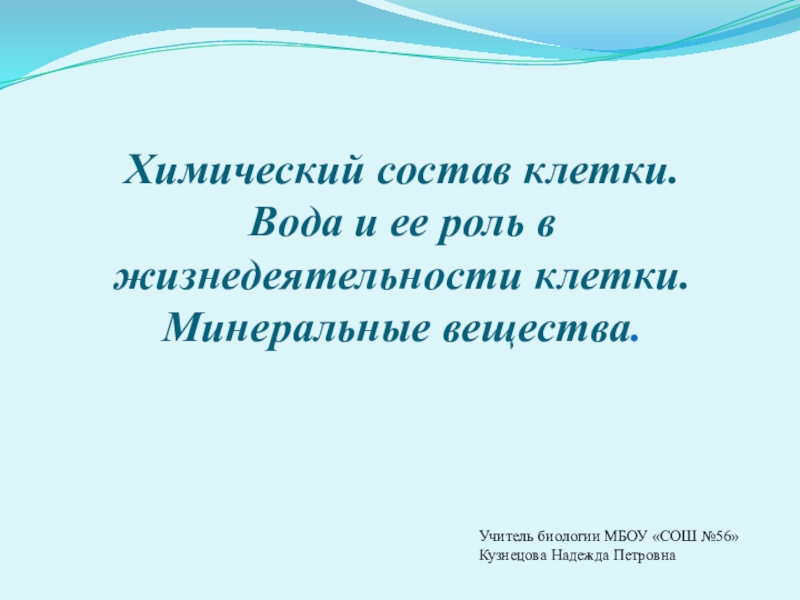 Химический состав клетки. Вода и ее роль в жизнедеятельности клетки. Минеральные вещества.

Учитель биологии МБОУ «СОШ №56»
Кузнецова Надежда Петровна